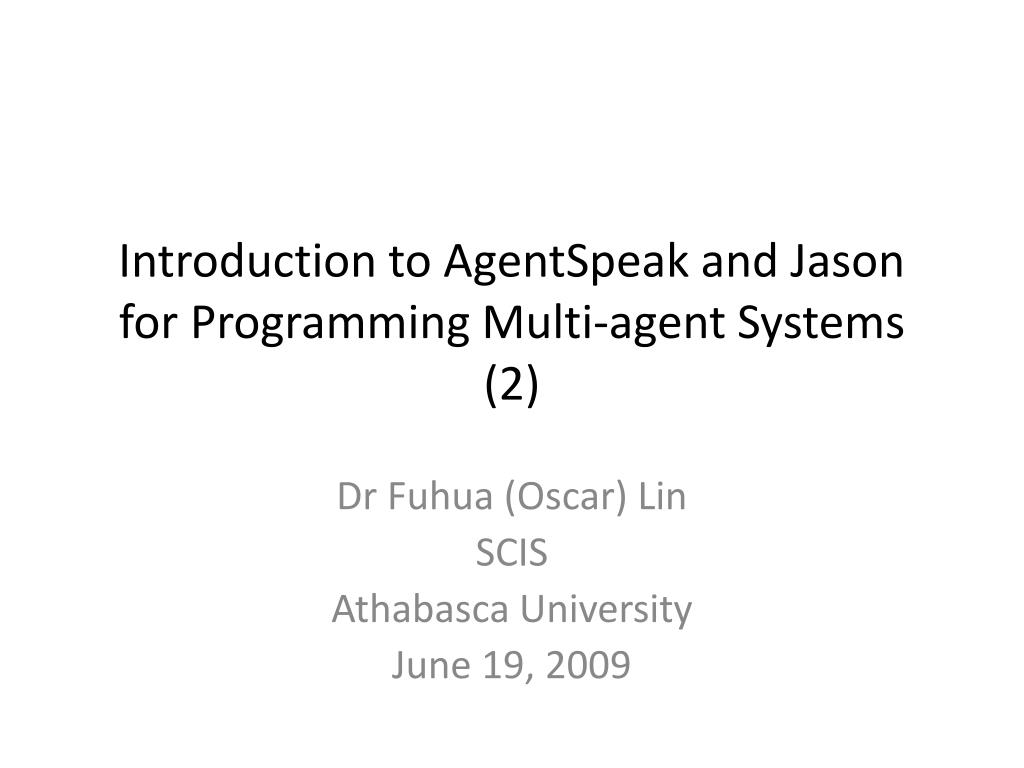 Introduction to AgentSpeak and Jason for Programming Multi-agent Systems (2)

Dr Fuhua (Oscar) Lin
SCIS
Athabasca University
June 19, 2009